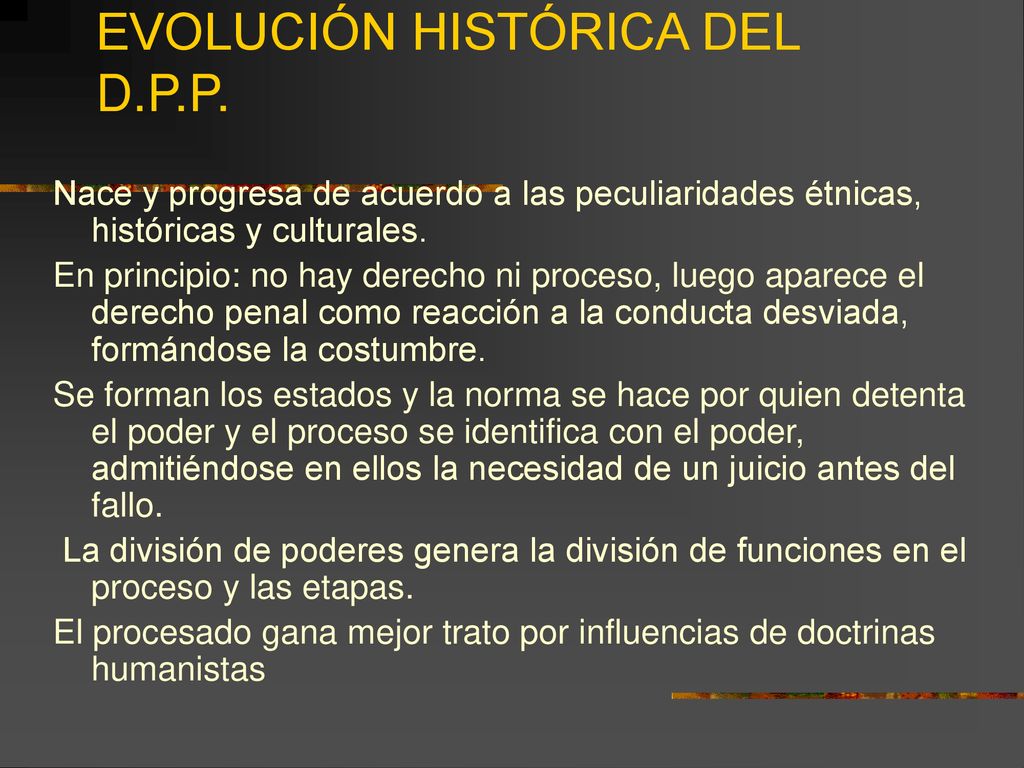 EVOLUCIÓN HISTÓRICA DEL D.P.P.

Nace y progresa de acuerdo a las peculiaridades étnicas, históricas y culturales.

En principio: no hay derecho ni proceso, luego aparece el derecho penal como reacción a la conducta desviada, formándose la costumbre.

Se forman los estados y la norma se hace por quien detenta el poder y el proceso se identifica con el poder, admitiéndose en ellos la necesidad de un juicio antes del fallo.

La división de poderes genera la división de funciones en el proceso y las etapas.

El procesado gana mejor trato por influencias de doctrinas humanistas